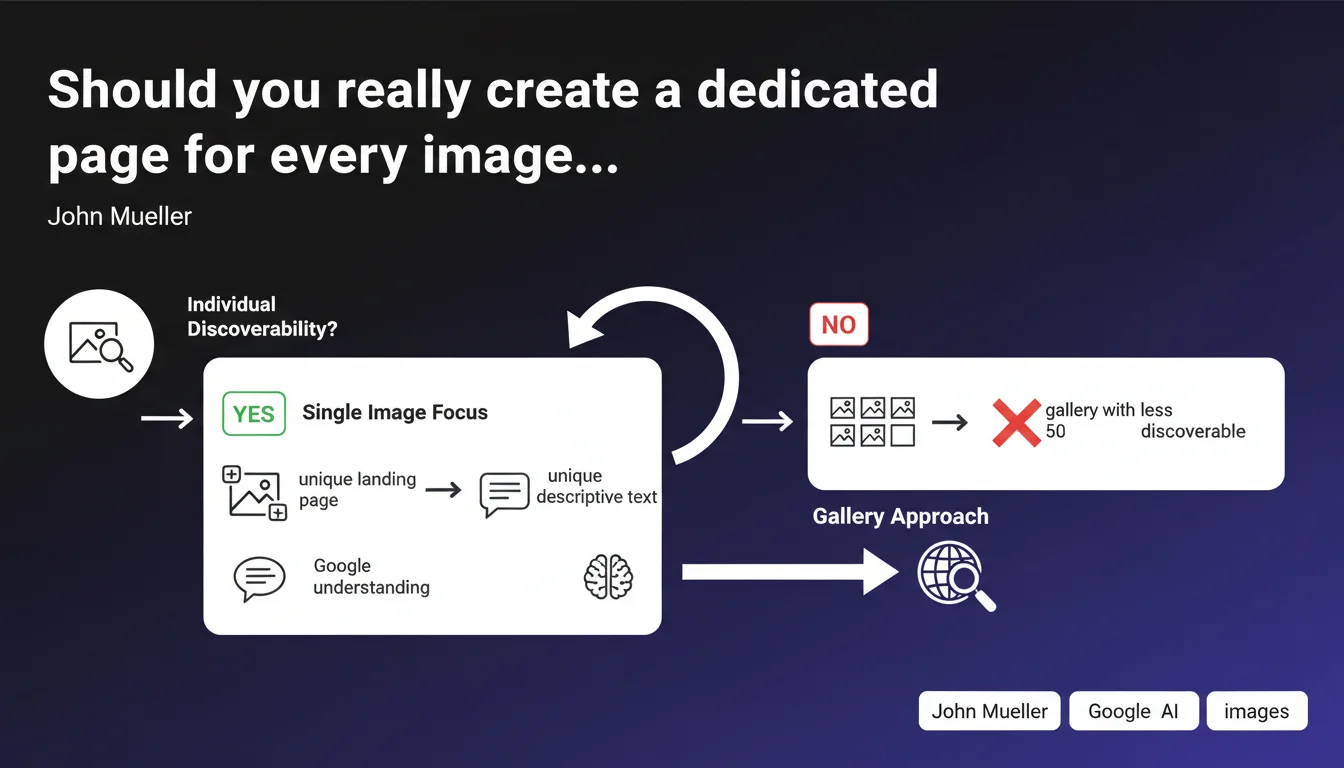 Should you really create a dedicated page for every image...

John Mueller

Individual Discoverability?

YES Single Image Focus

unique landing page

unique descriptive text

Google understanding

NO

gallery with less 50 discoverable

Gallery Approach

John Mueller

Google AI

images